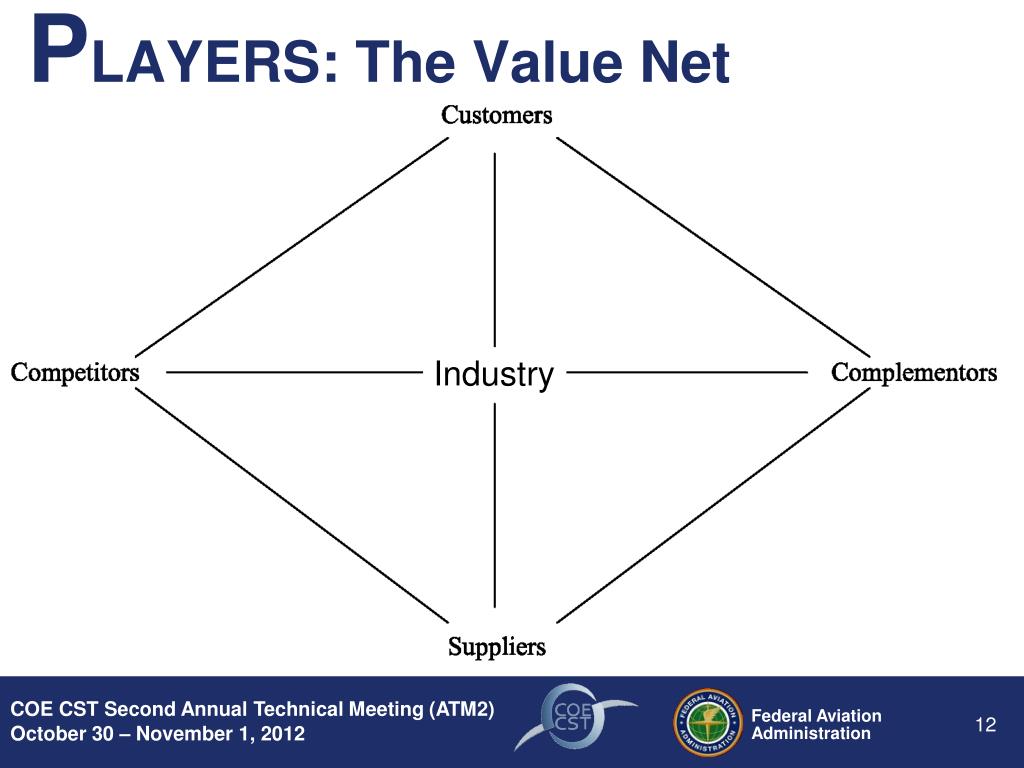 PLAYERS: The Value Net

Customers

Competitors

Industry

Complementors

Suppliers

COE CST Second Annual Technical Meeting (ATM2)
October 30 – November 1, 2012

COE CST

FEDERAL AVIATION ADMINISTRATION

Federal Aviation Administration

12